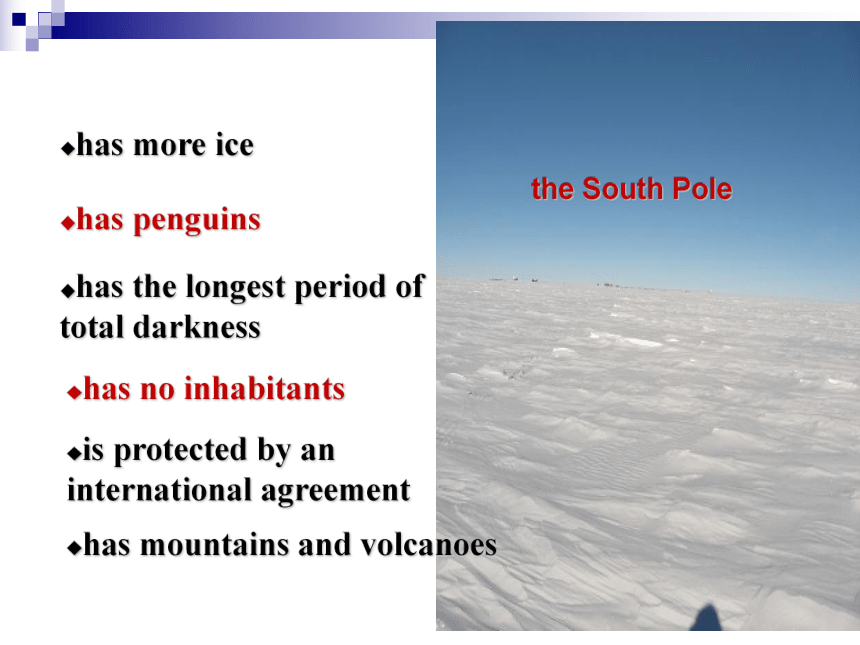 ◆has more ice

◆has penguins

◆has the longest period of total darkness

◆has no inhabitants

◆is protected by an international agreement

◆has mountains and volcanoes

the South Pole